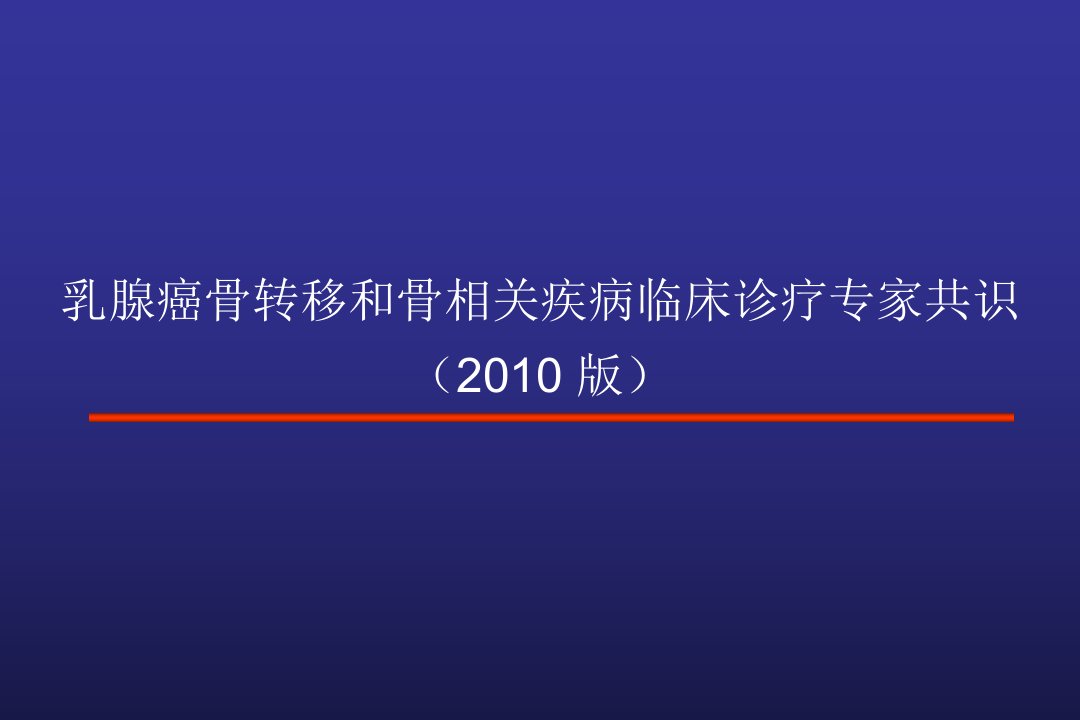 乳腺癌骨转移和骨相关疾病临床诊疗专家共识
（2010 版）